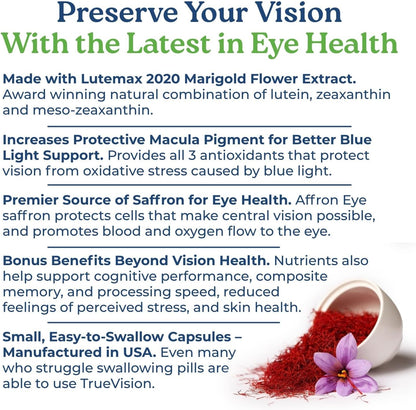 Preserve Your Vision
With the Latest in Eye Health

Made with Lutemax 2020 Marigold Flower Extract. Award winning natural combination of lutein, zeaxanthin and meso-zeaxanthin.

Increases Protective Macula Pigment for Better Blue Light Support. Provides all 3 antioxidants that protect vision from oxidative stress caused by blue light.

Premier Source of Saffron for Eye Health. Affron Eye saffron protects cells that make central vision possible, and promotes blood and oxygen flow to the eye.

Bonus Benefits Beyond Vision Health. Nutrients also help support cognitive performance, composite memory, and processing speed, reduced feelings of perceived stress, and skin health.

Small, Easy-to-Swallow Capsules – Manufactured in USA. Even many who struggle swallowing pills are able to use TrueVision.